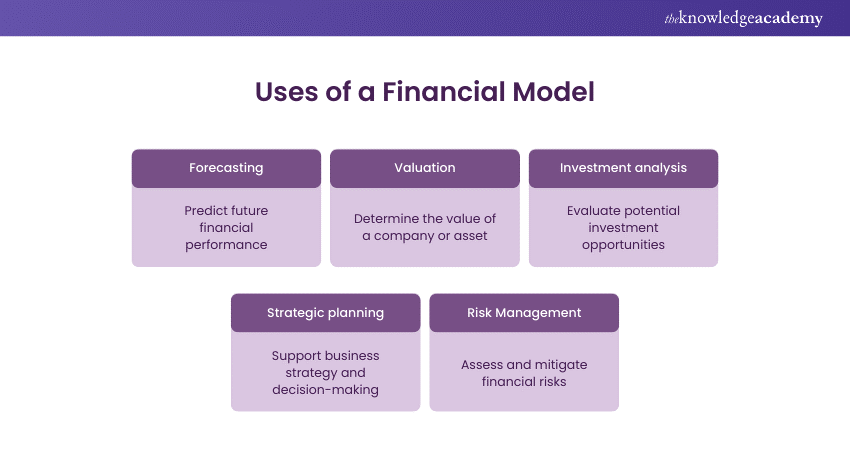 theknowledgeacademy

Uses of a Financial Model

Forecasting

Predict future financial performance

Valuation

Determine the value of a company or asset

Investment analysis

Evaluate potential investment opportunities

Strategic planning

Support business strategy and decision-making

Risk Management

Assess and mitigate financial risks